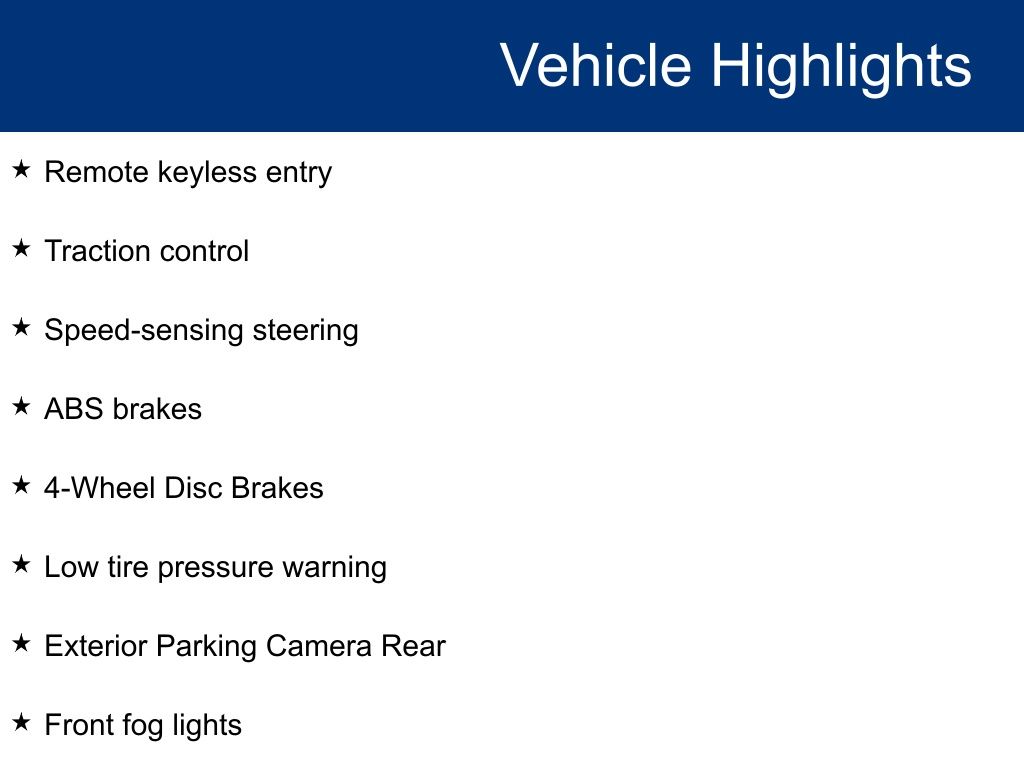 Vehicle Highlights

★ Remote keyless entry

★ Traction control

★ Speed-sensing steering

★ ABS brakes

★ 4-Wheel Disc Brakes

★ Low tire pressure warning

★ Exterior Parking Camera Rear

★ Front fog lights